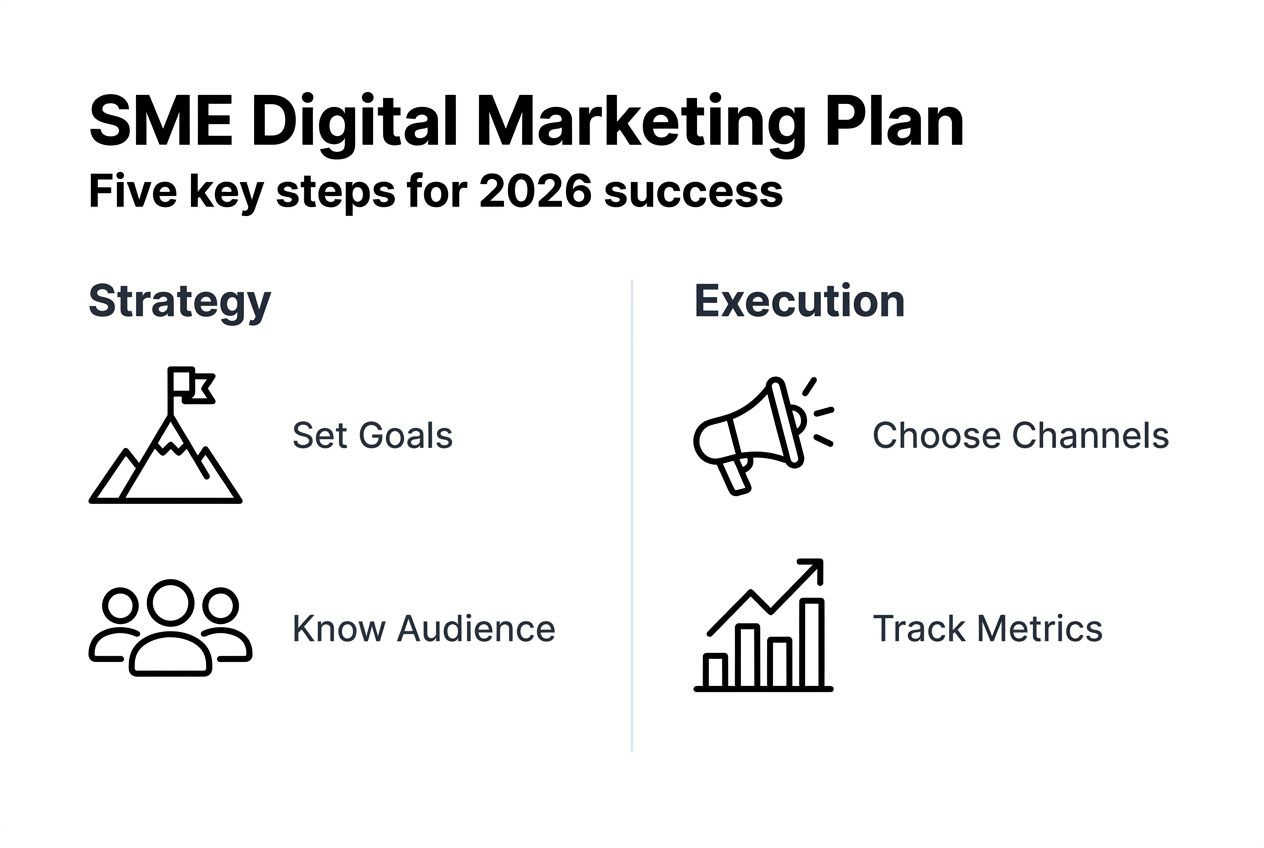 SME Digital Marketing Plan
Five key steps for 2026 success

Strategy

Set Goals

Know Audience

Execution

Choose Channels

Track Metrics